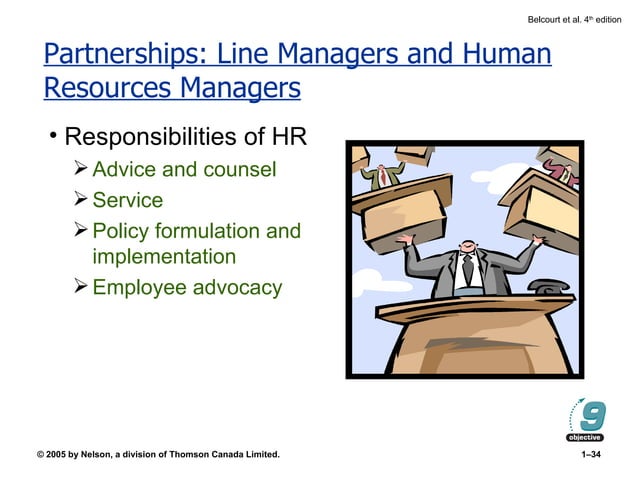 Belcourt et al. 4th edition

Partnerships: Line Managers and Human Resources Managers

• Responsibilities of HR
➢ Advice and counsel
➢ Service
➢ Policy formulation and implementation
➢ Employee advocacy

9
objective

© 2005 by Nelson, a division of Thomson Canada Limited.

1–34